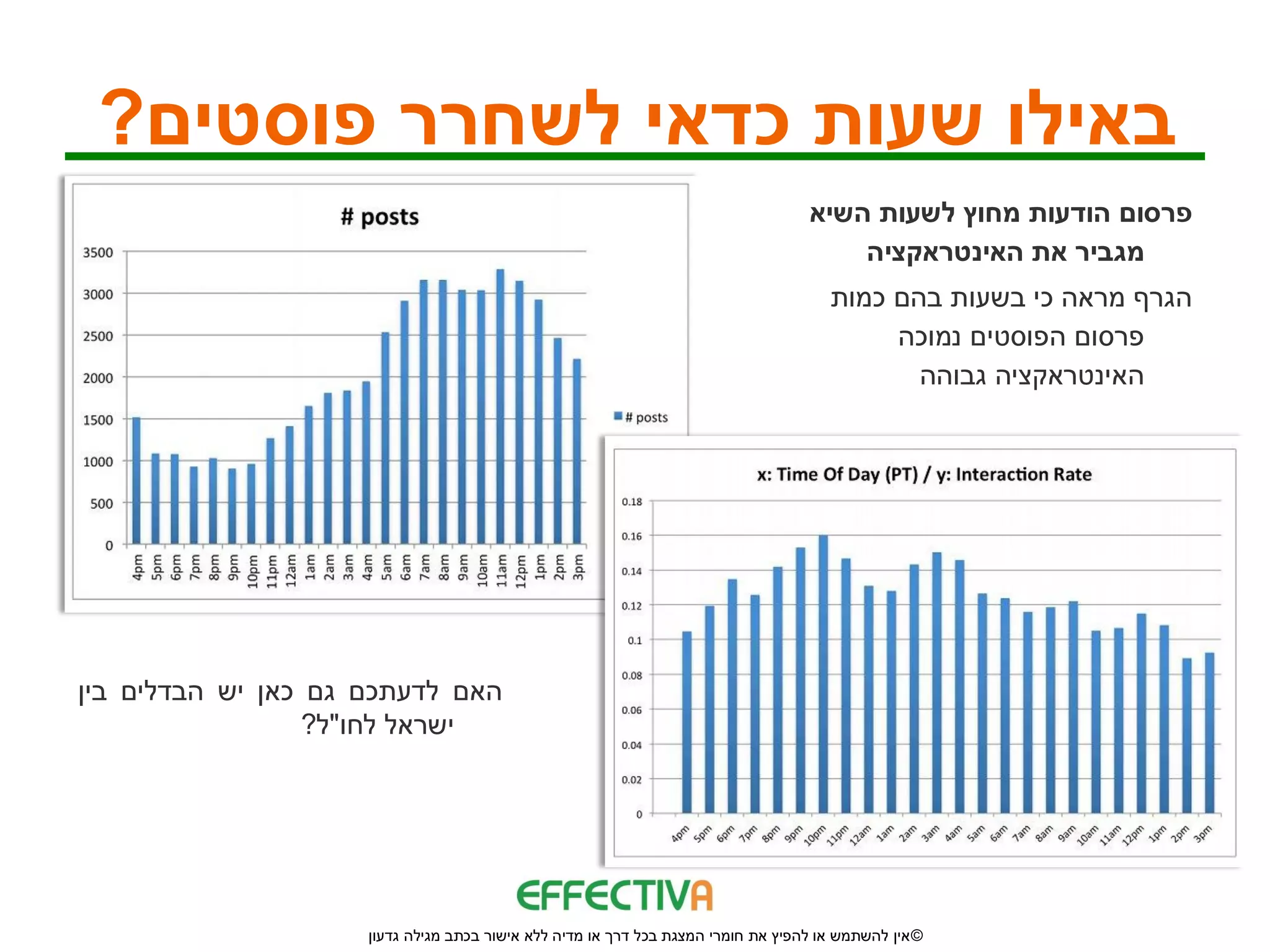 באילו שעות כדאי לשחרר פוסטים?

פרסום הודעות מחוץ לשעות השיא מגביר את האינטראקציה

הגרף מראה כי בשעות בהם כמות פרסום הפוסטים נמוכה האינטראקציה גבוהה

# posts

3500
3000
2500
2000
1500
1000
500
0

4pm 5pm 6pm 7pm 8pm 9pm 10pm 11pm 12am 1am 2am 3am 4am 5am 6am 7am 8am 9am 10am 11am 12pm 1pm 2pm 3pm

# posts

x: Time Of Day (PT) / y: Interaction Rate

0.18
0.16
0.14
0.12
0.1
0.08
0.06
0.04
0.02
0

4pm 5pm 6pm 7pm 8pm 9pm 10pm 11pm 12am 1am 2am 3am 4am 5am 6am 7am 8am 9am 10am 11am 12pm 1pm 2pm 3pm

האם לדעתכם גם כאן יש הבדלים בין ישראל לחו"ל?

EFFECTIVA

©אין להשתמש או להפיץ את חומרי המצגת בכל דרך או מדיה ללא אישור בכתב מגילה גדעון